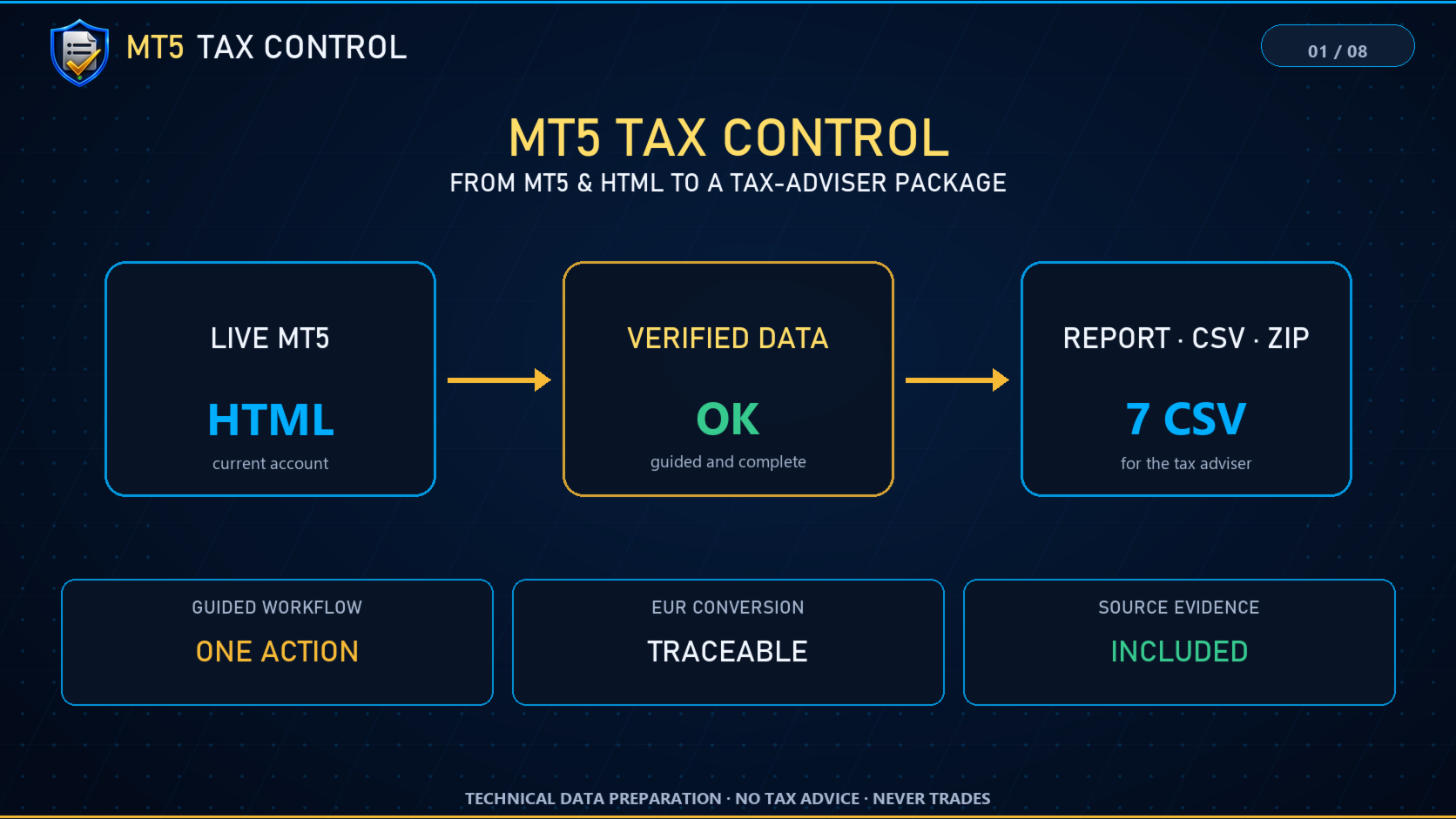 MT5 TAX CONTROL

01 / 08

MT5 TAX CONTROL

FROM MT5 & HTML TO A TAX-ADVISER PACKAGE

LIVE MT5

HTML

current account

VERIFIED DATA

OK

guided and complete

REPORT · CSV · ZIP

7 CSV

for the tax adviser

GUIDED WORKFLOW

ONE ACTION

EUR CONVERSION

TRACEABLE

SOURCE EVIDENCE

INCLUDED

TECHNICAL DATA PREPARATION · NO TAX ADVICE · NEVER TRADES